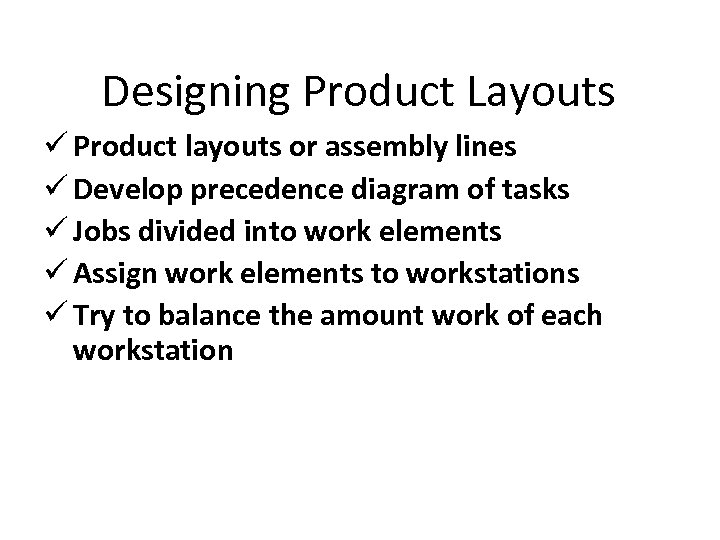 Designing Product Layouts

✓ Product layouts or assembly lines
✓ Develop precedence diagram of tasks
✓ Jobs divided into work elements
✓ Assign work elements to workstations
✓ Try to balance the amount work of each workstation